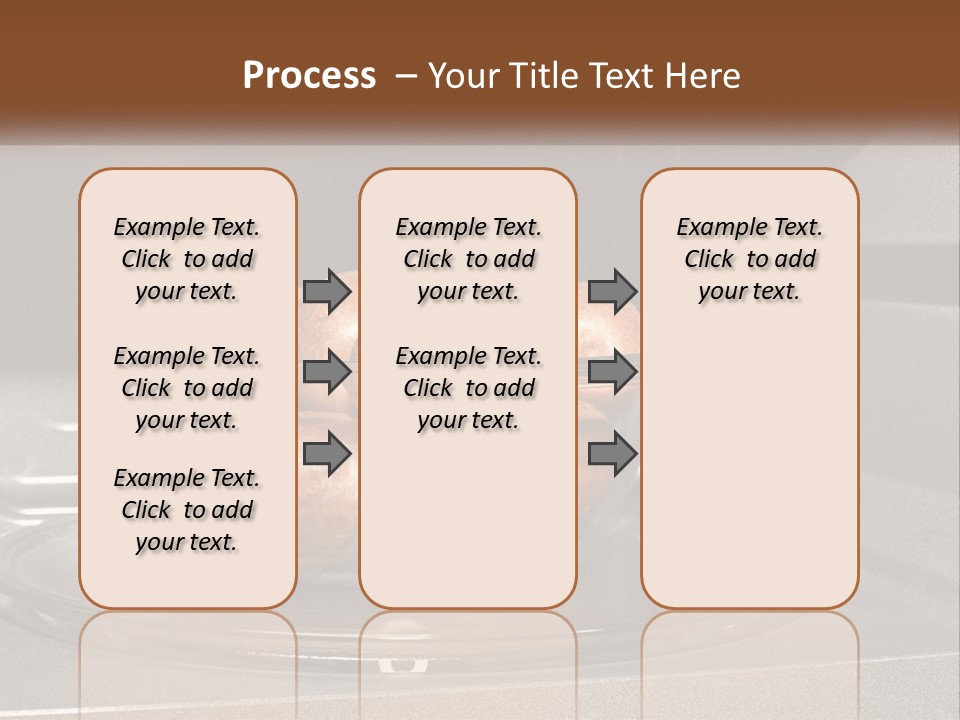 Process – Your Title Text Here

Example Text. Click to add your text.

Example Text. Click to add your text.

Example Text. Click to add your text.

Example Text. Click to add your text.

Example Text. Click to add your text.

Example Text. Click to add your text.